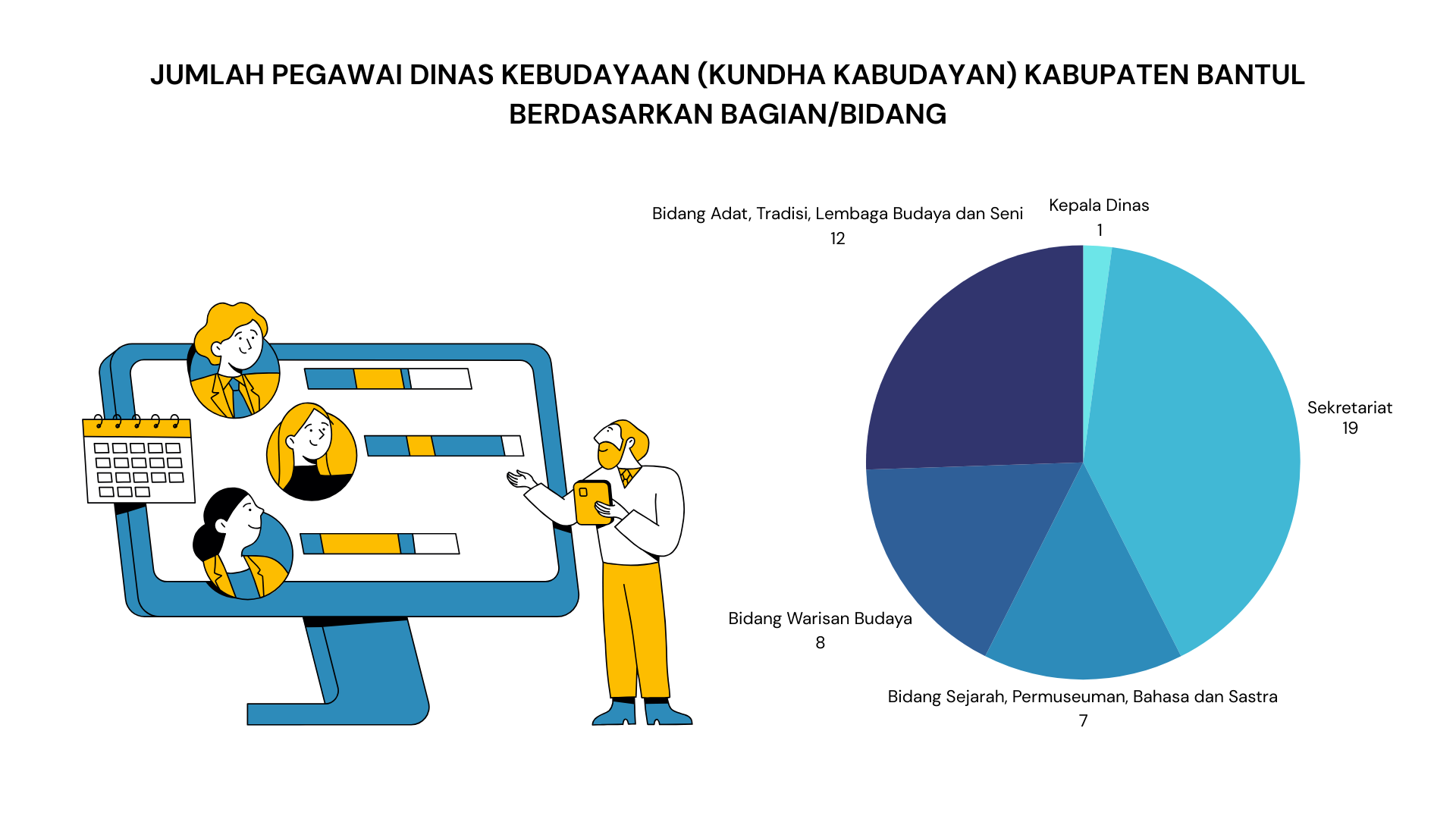 JUMLAH PEGAWAI DINAS KEBUDAYAAN (KUNDHA KABUDAYAN) KABUPATEN BANTUL BERDASARKAN BAGIAN/BIDANG

Bidang Adat, Tradisi, Lembaga Budaya dan Seni
12

Kepala Dinas
1

Sekretariat
19

Bidang Warisan Budaya
8

Bidang Sejarah, Permuseuman, Bahasa dan Sastra
7